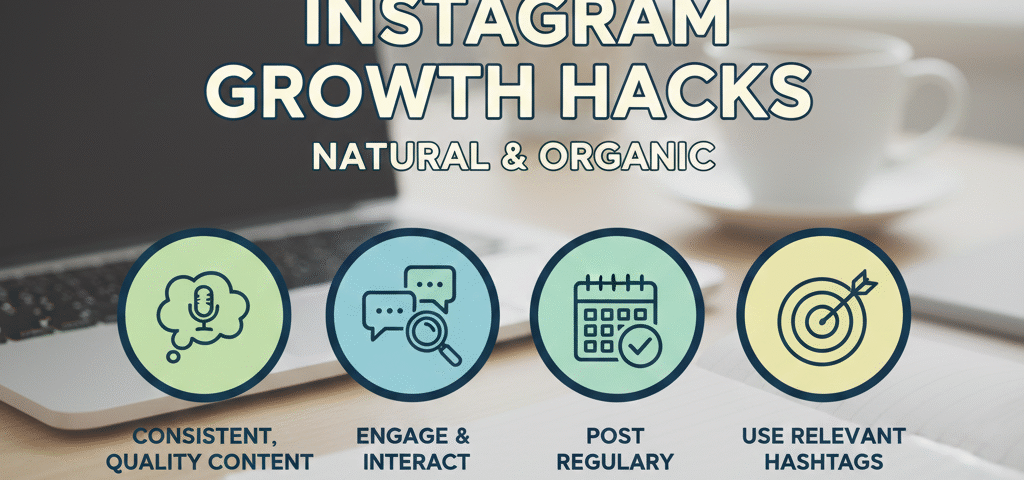 INSTAGRAM GROWTH HACKS

NATURAL & ORGANIC

CONSISTENT, QUALITY CONTENT

ENGAGE & INTERACT

POST REGULARY

USE RELEVANT HASHTAGS